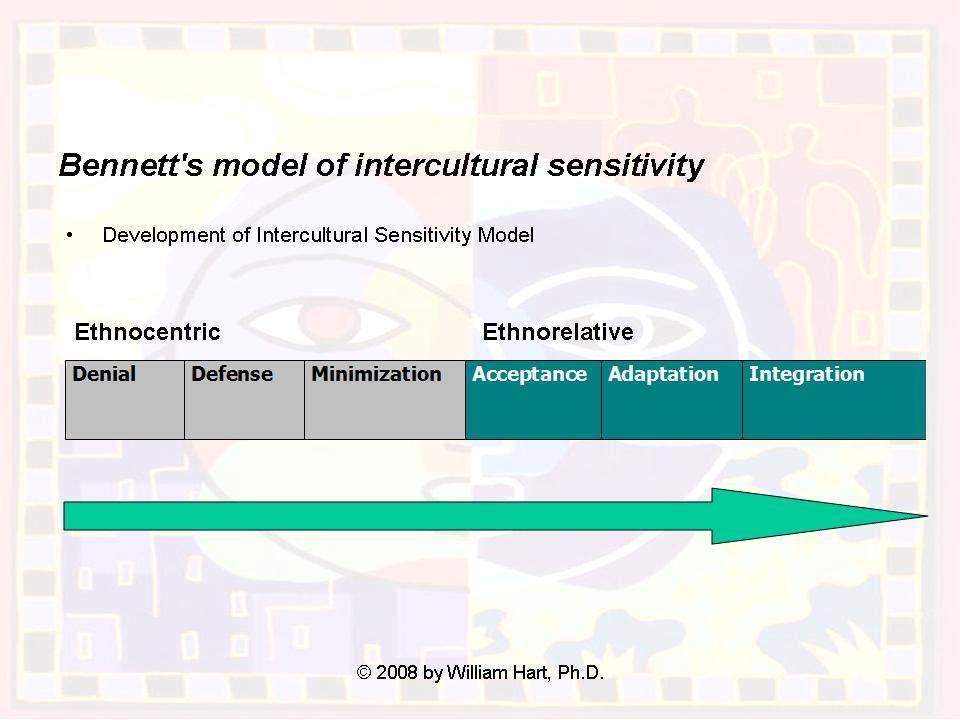 Bennett's model of intercultural sensitivity

• Development of Intercultural Sensitivity Model

Ethnocentric

Ethnorelative

| Denial | Defense | Minimization | Acceptance | Adaptation | Integration |
|---|---|---|---|---|---|

© 2008 by William Hart, Ph.D.